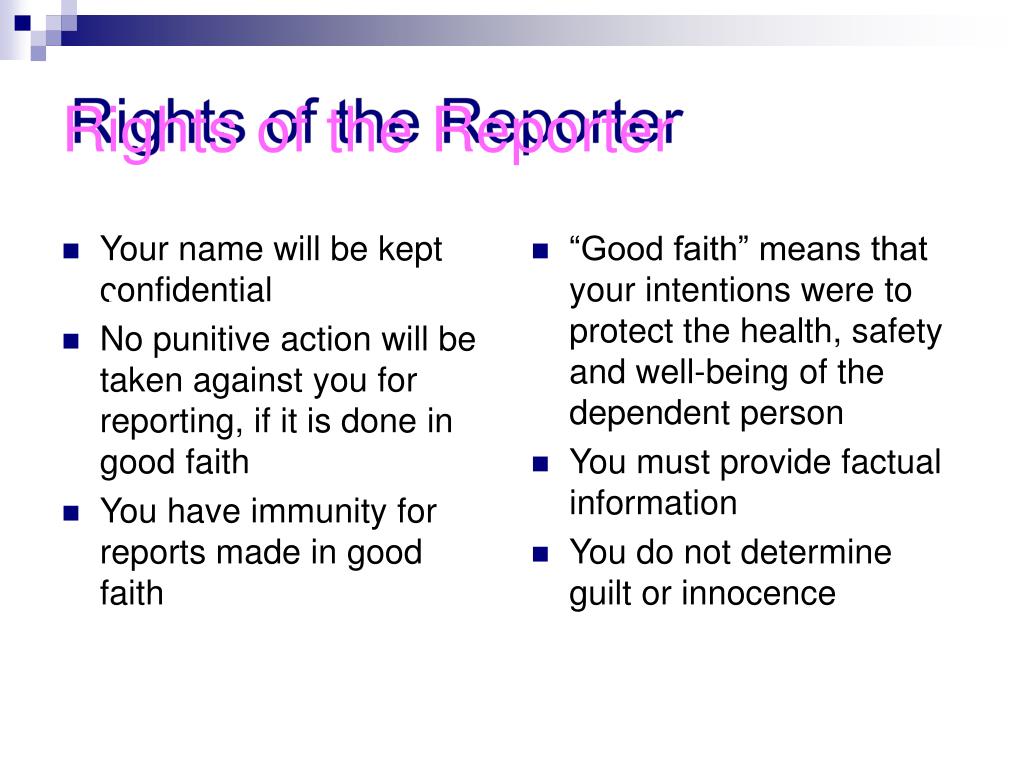 Rights of the Reporter
Rights of the Reporter

- Your name will be kept confidential
- No punitive action will be taken against you for reporting, if it is done in good faith
- You have immunity for reports made in good faith

- “Good faith” means that your intentions were to protect the health, safety and well-being of the dependent person
- You must provide factual information
- You do not determine guilt or innocence